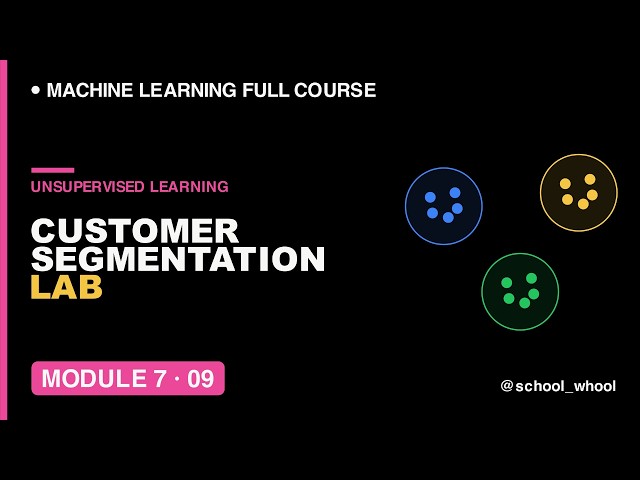 • MACHINE LEARNING FULL COURSE

UNSUPERVISED LEARNING

CUSTOMER SEGMENTATION LAB

MODULE 7 · 09

@school_whool